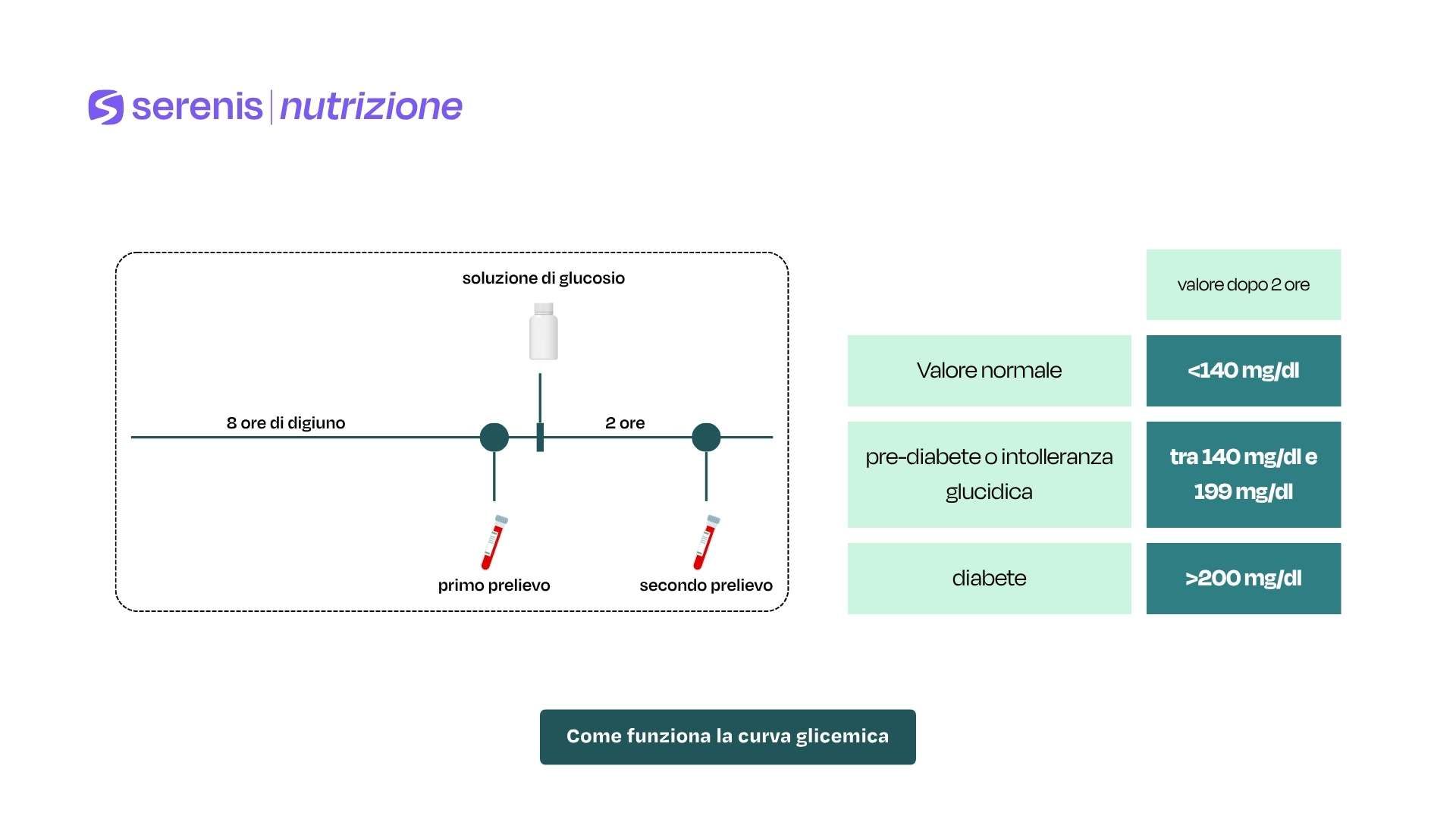 serenis | nutrizione

soluzione di glucosio

8 ore di digiuno

2 ore

primo prelievo

secondo prelievo

| | valore dopo 2 ore |
|---|---|
| Valore normale | <140 mg/dl |
| pre-diabete o intolleranza glucidica | tra 140 mg/dl e 199 mg/dl |
| diabete | >200 mg/dl |

Come funziona la curva glicemica